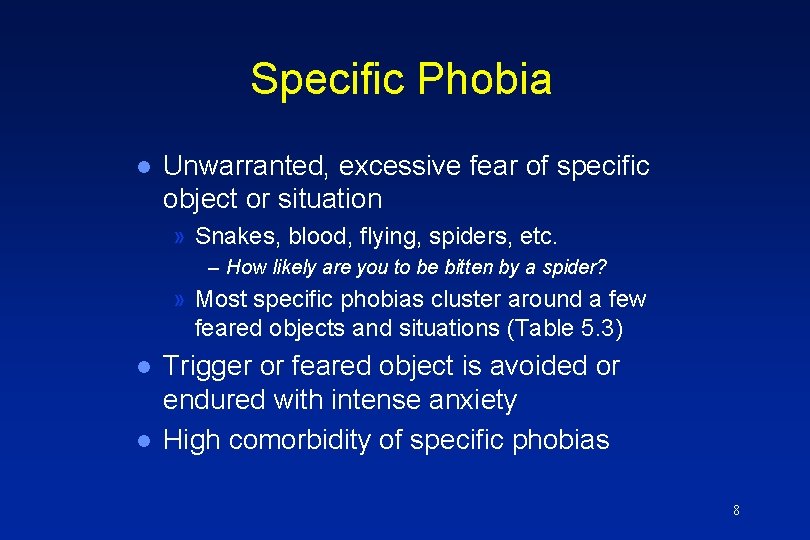 Specific Phobia

● Unwarranted, excessive fear of specific object or situation

» Snakes, blood, flying, spiders, etc.

– How likely are you to be bitten by a spider?

» Most specific phobias cluster around a few feared objects and situations (Table 5.3)

● Trigger or feared object is avoided or endured with intense anxiety

● High comorbidity of specific phobias

8